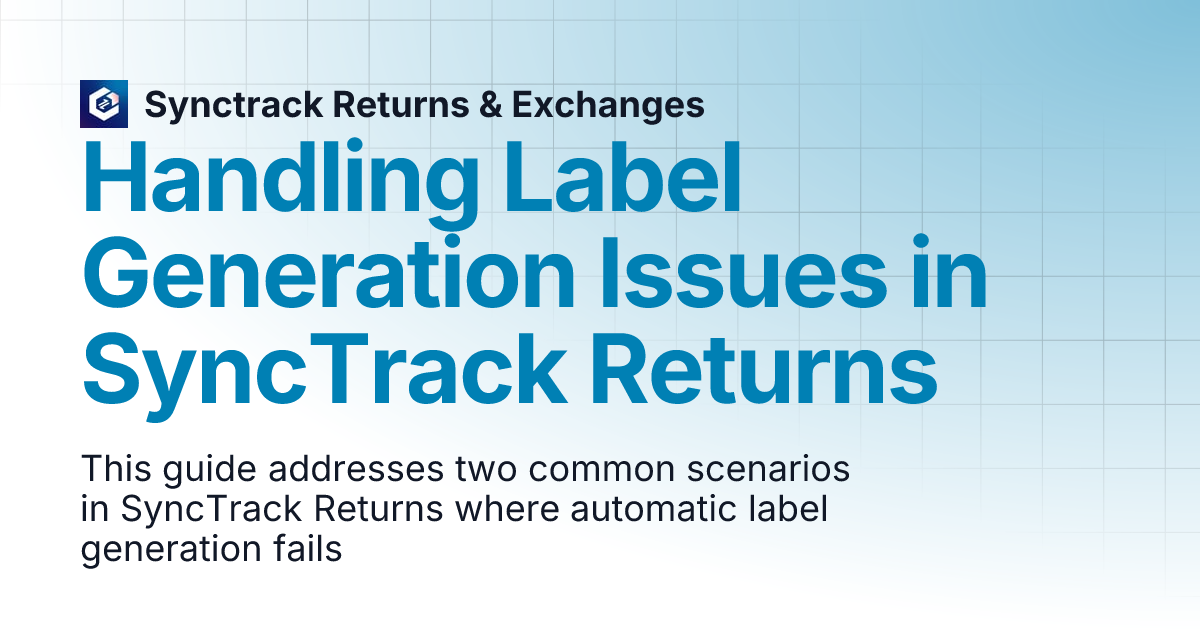 Synctrack Returns & Exchanges

Handling Label Generation Issues in SyncTrack Returns

This guide addresses two common scenarios in SyncTrack Returns where automatic label generation fails